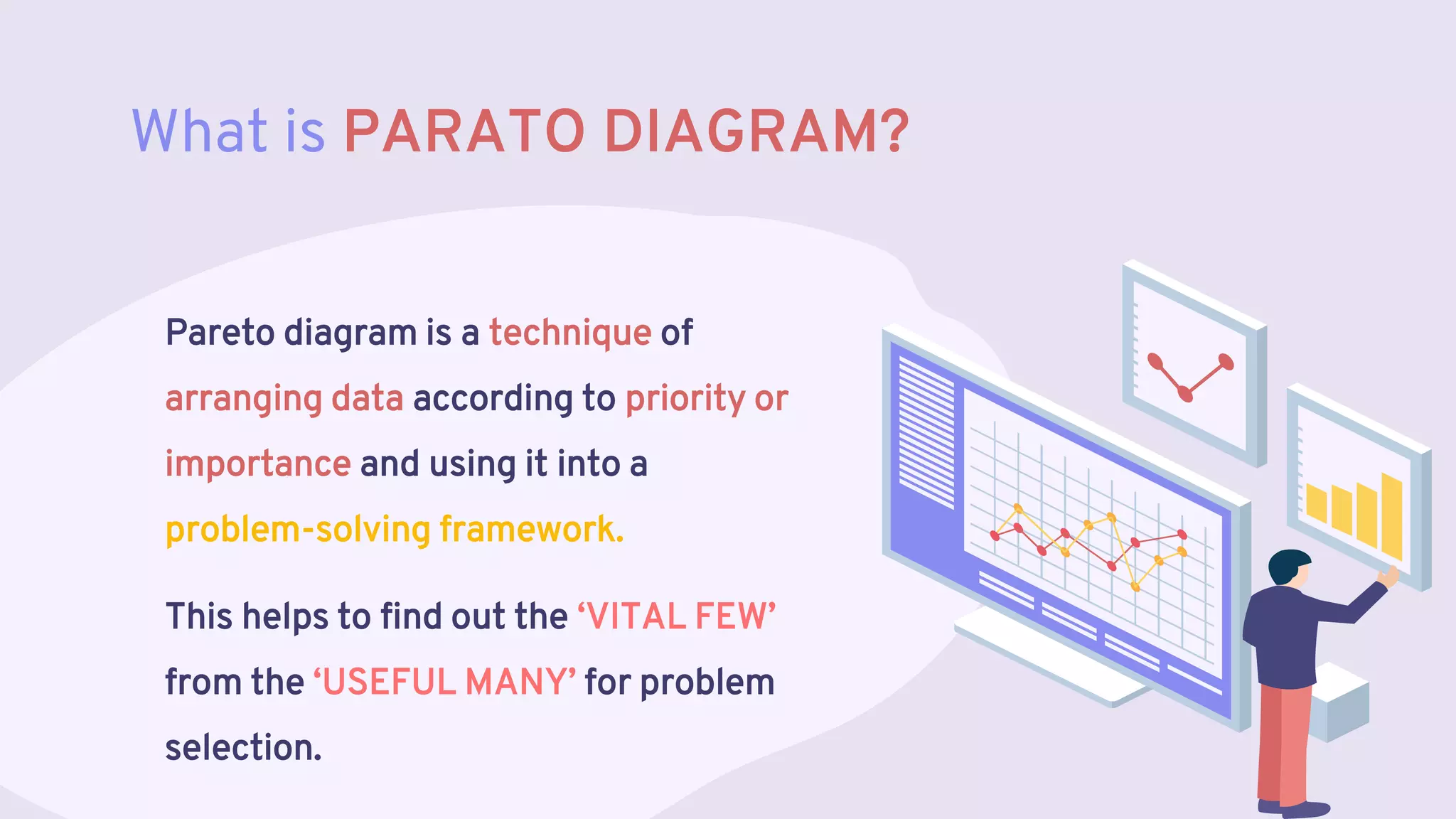 What is PARATO DIAGRAM?

Pareto diagram is a technique of arranging data according to priority or importance and using it into a problem-solving framework.

This helps to find out the ‘VITAL FEW’ from the ‘USEFUL MANY’ for problem selection.